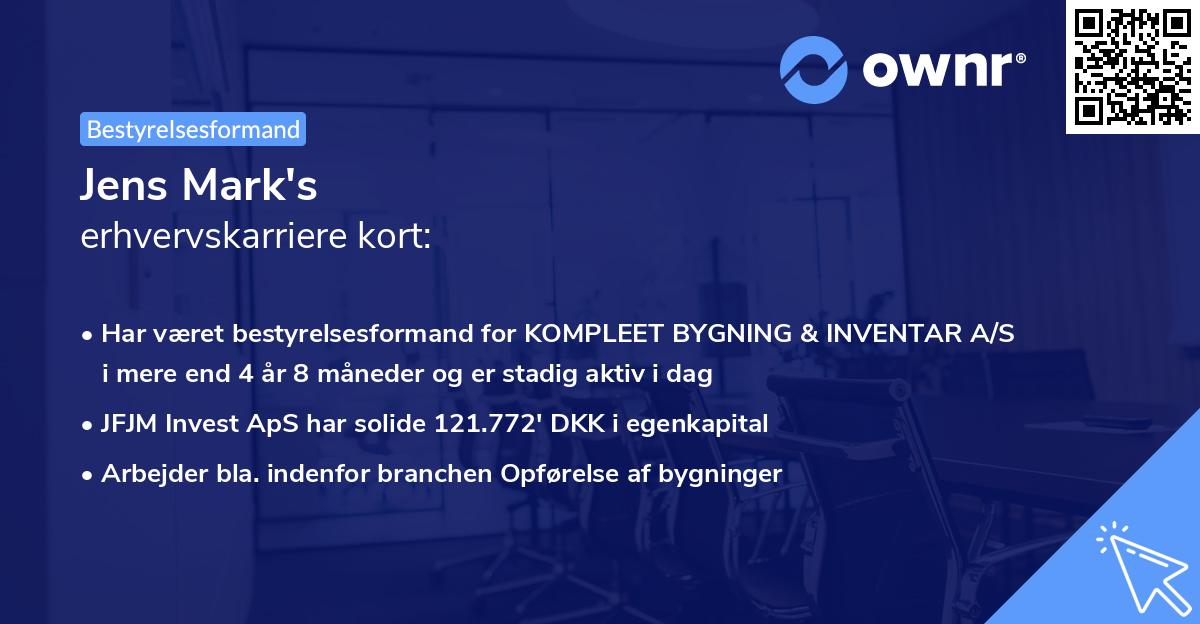 ownr®

Bestyrelsesformand

Jens Mark's
erhvervskarriere kort:

• Har været bestyrelsesformand for KOMPLEET BYGNING & INVENTAR A/S i mere end 4 år 8 måneder og er stadig aktiv i dag
• JFJM Invest ApS har solide 121.772' DKK i egenkapital
• Arbejder bla. indenfor branchen Opførelse af bygninger